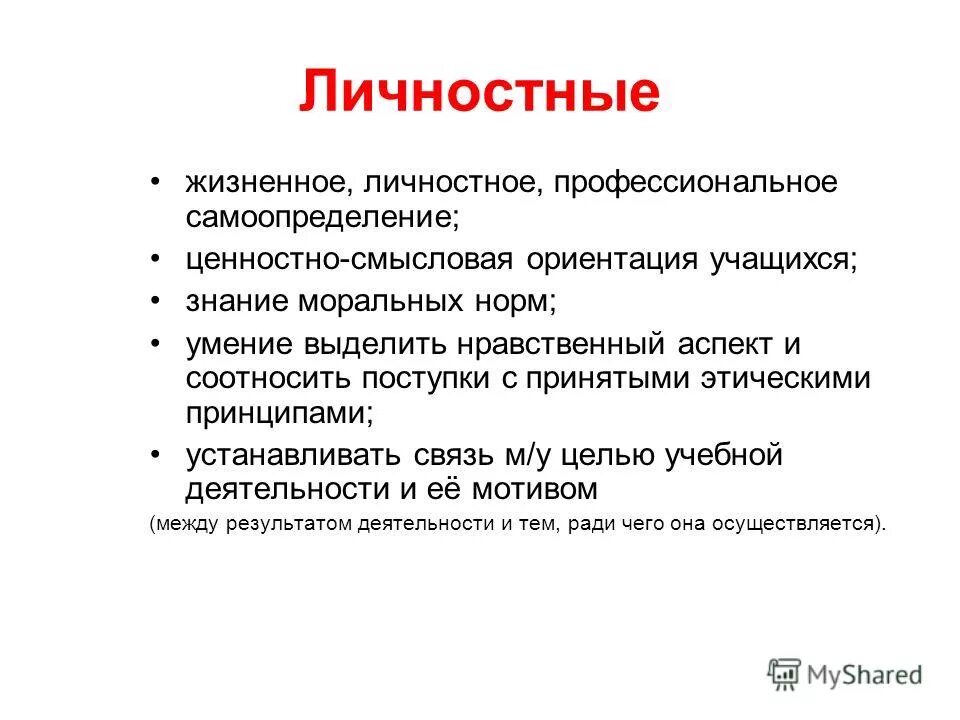 Личностные

• жизненное, личностное, профессиональное самоопределение;
• ценностно-смысловая ориентация учащихся;
• знание моральных норм;
• умение выделить нравственный аспект и соотносить поступки с принятыми этическими принципами;
• устанавливать связь м/у целью учебной деятельности и её мотивом
(между результатом деятельности и тем, ради чего она осуществляется).

MyShared